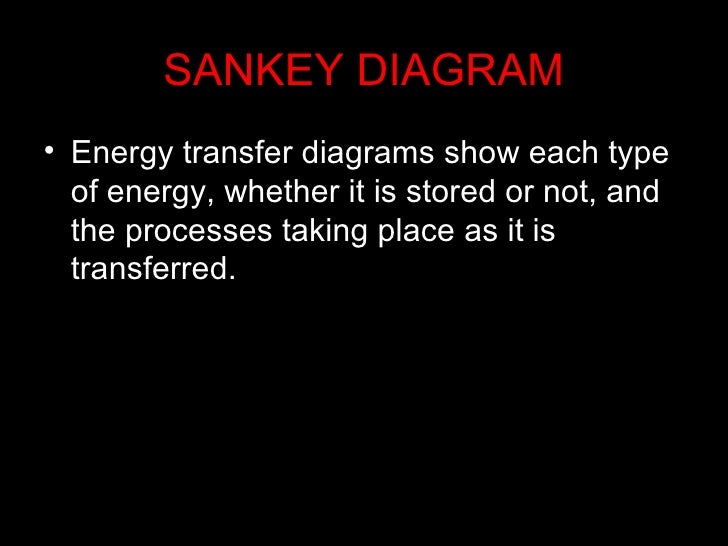 SANKEY DIAGRAM

• Energy transfer diagrams show each type of energy, whether it is stored or not, and the processes taking place as it is transferred.